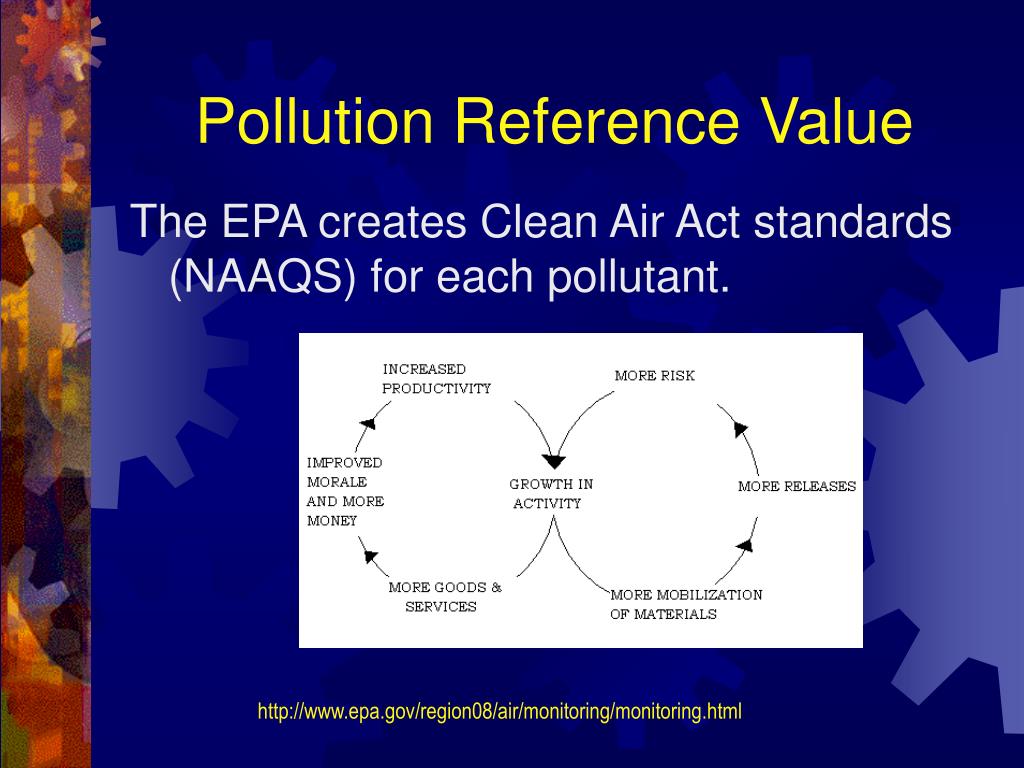 Pollution Reference Value

The EPA creates Clean Air Act standards (NAAQS) for each pollutant.

INCREASED PRODUCTIVITY

MORE RISK

IMPROVED MORALE AND MORE MONEY

GROWTH IN ACTIVITY

MORE RELEASES

MORE GOODS & SERVICES

MORE MOBILIZATION OF MATERIALS

http://www.epa.gov/region08/air/monitoring/monitoring.html